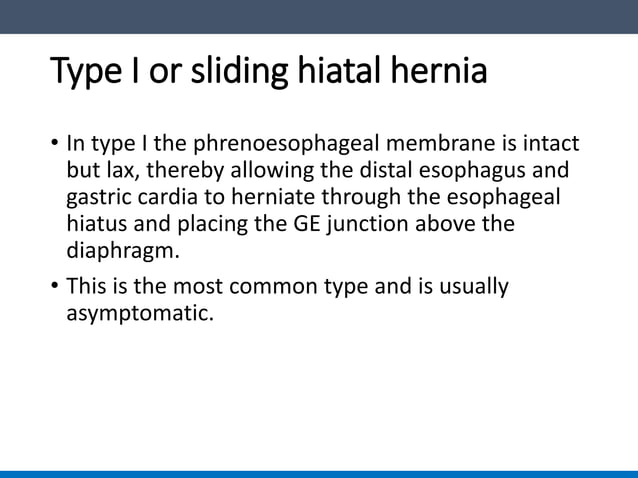 Type I or sliding hiatal hernia

• In type I the phrenoesophageal membrane is intact but lax, thereby allowing the distal esophagus and gastric cardia to herniate through the esophageal hiatus and placing the GE junction above the diaphragm.

• This is the most common type and is usually asymptomatic.